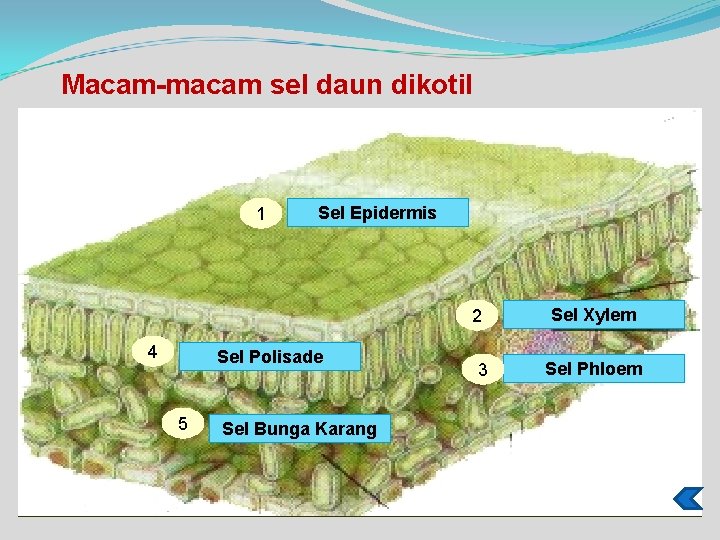 Macam-macam sel daun dikotil

1 Sel Epidermis

2 Sel Xylem

3 Sel Phloem

4 Sel Polisade

5 Sel Bunga Karang